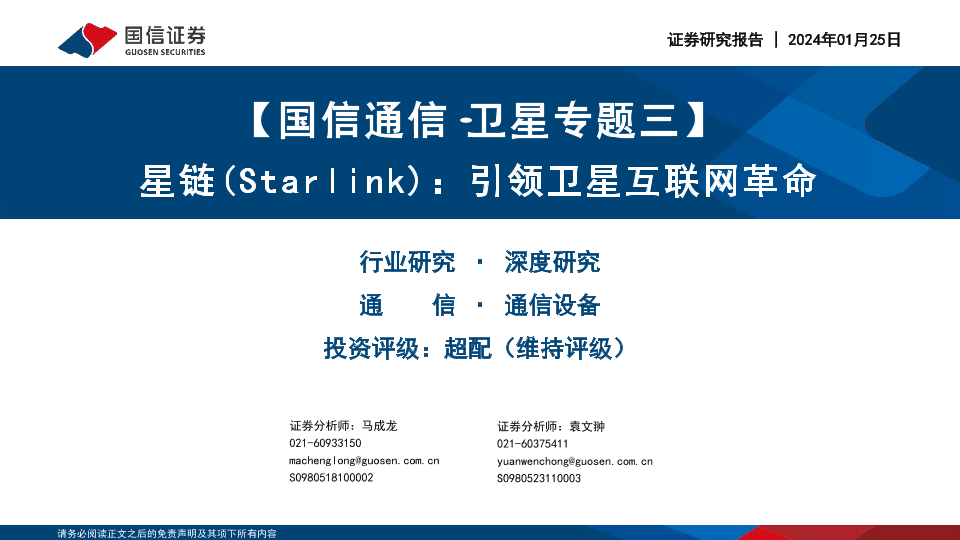 国信证券
GUOSEN SECURITIES

证券研究报告 | 2024年01月25日

【国信通信-卫星专题三】
星链(Starlink)：引领卫星互联网革命

行业研究 · 深度研究
通 信 · 通信设备
投资评级：超配（维持评级）

证券分析师：马成龙
021-60933150
machenglong@guosen.com.cn
S0980518100002

证券分析师：袁文翀
021-60375411
yuanwenchong@guosen.com.cn
S0980523110003

请务必阅读正文之后的免责声明及其项下所有内容